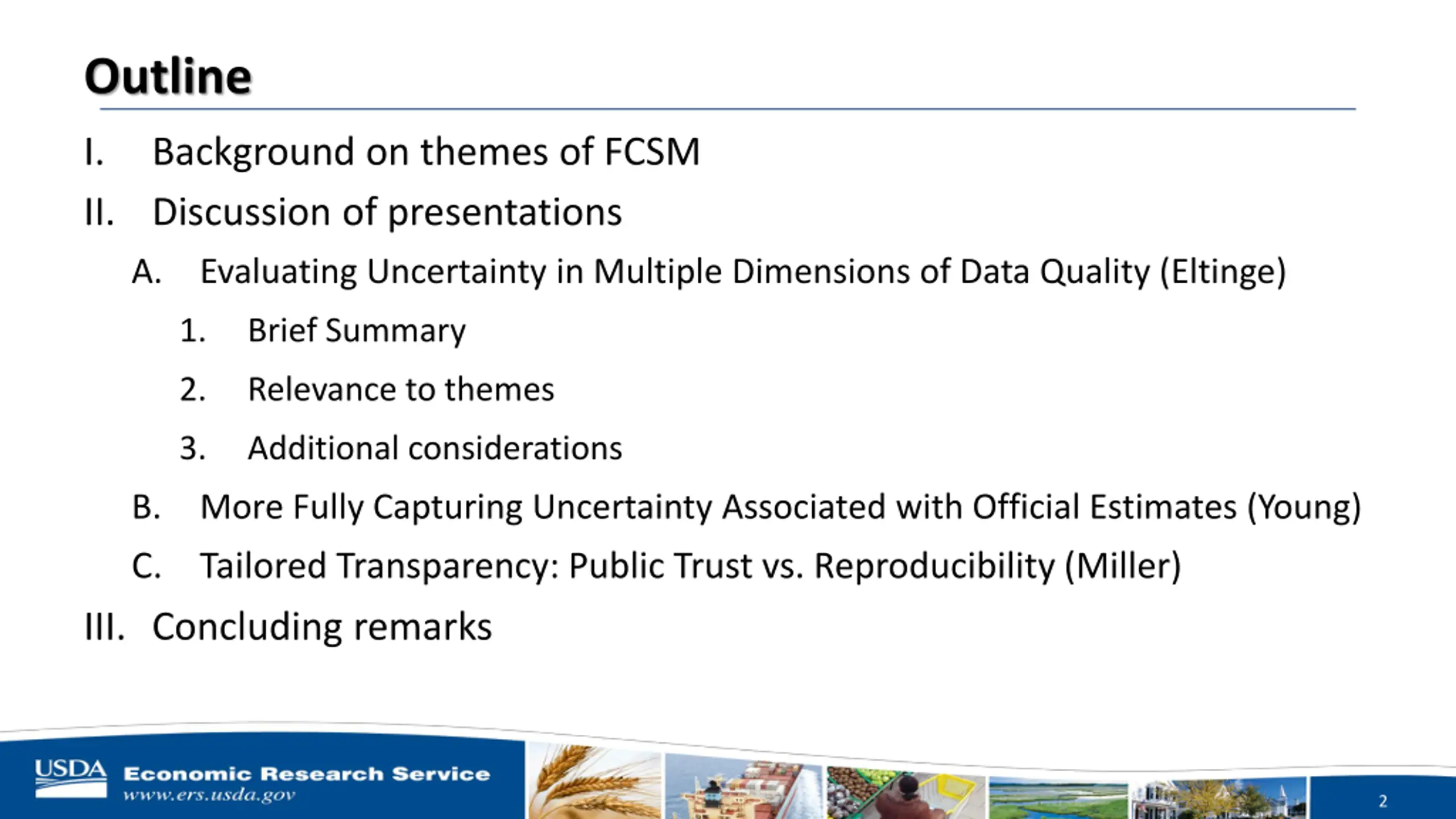 Outline

I. Background on themes of FCSM

II. Discussion of presentations

A. Evaluating Uncertainty in Multiple Dimensions of Data Quality (Eltinge)

1. Brief Summary

2. Relevance to themes

3. Additional considerations

B. More Fully Capturing Uncertainty Associated with Official Estimates (Young)

C. Tailored Transparency: Public Trust vs. Reproducibility (Miller)

III. Concluding remarks

USDA Economic Research Service
www.ers.usda.gov

2